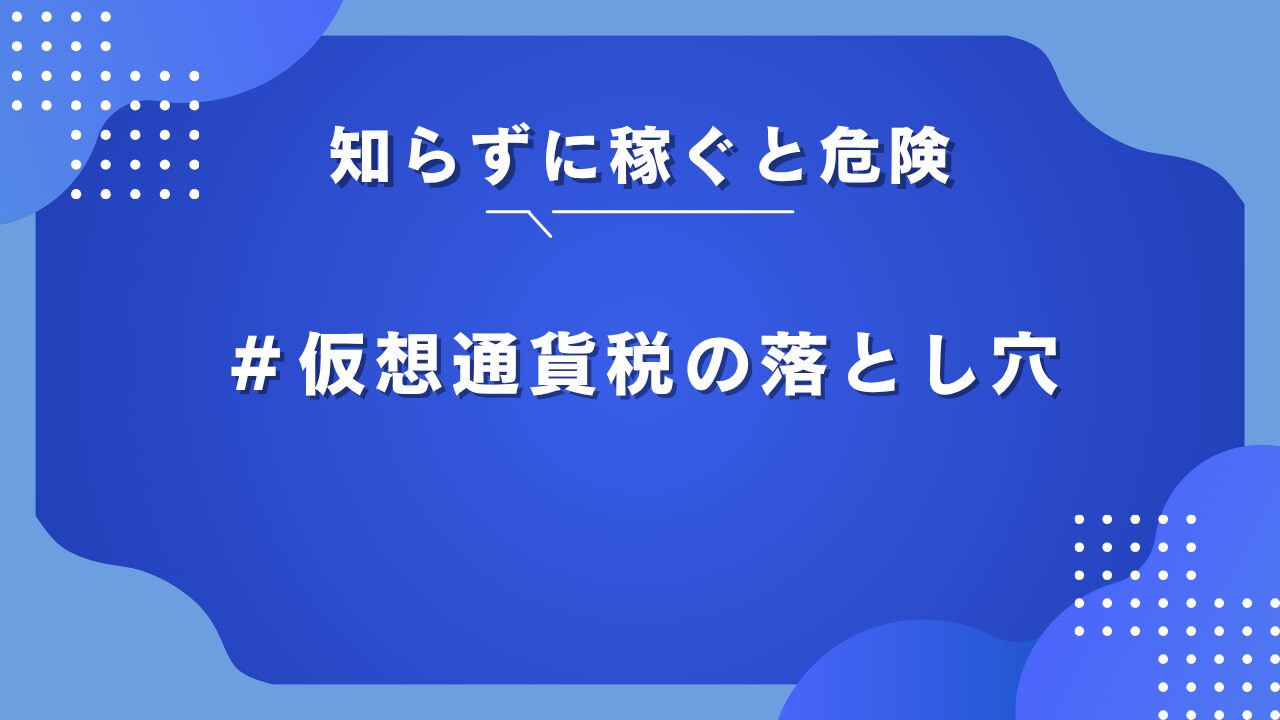 知らずに稼ぐと危険

＃仮想通貨税の落とし穴